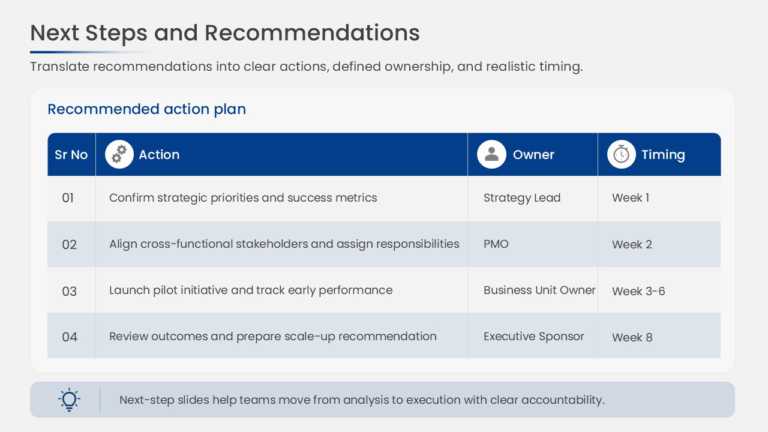 Next Steps and Recommendations

Translate recommendations into clear actions, defined ownership, and realistic timing.

Recommended action plan

| Sr No | Action | Owner | Timing |
|---|---|---|---|
| 01 | Confirm strategic priorities and success metrics | Strategy Lead | Week 1 |
| 02 | Align cross-functional stakeholders and assign responsibilities | PMO | Week 2 |
| 03 | Launch pilot initiative and track early performance | Business Unit Owner | Week 3-6 |
| 04 | Review outcomes and prepare scale-up recommendation | Executive Sponsor | Week 8 |

Next-step slides help teams move from analysis to execution with clear accountability.